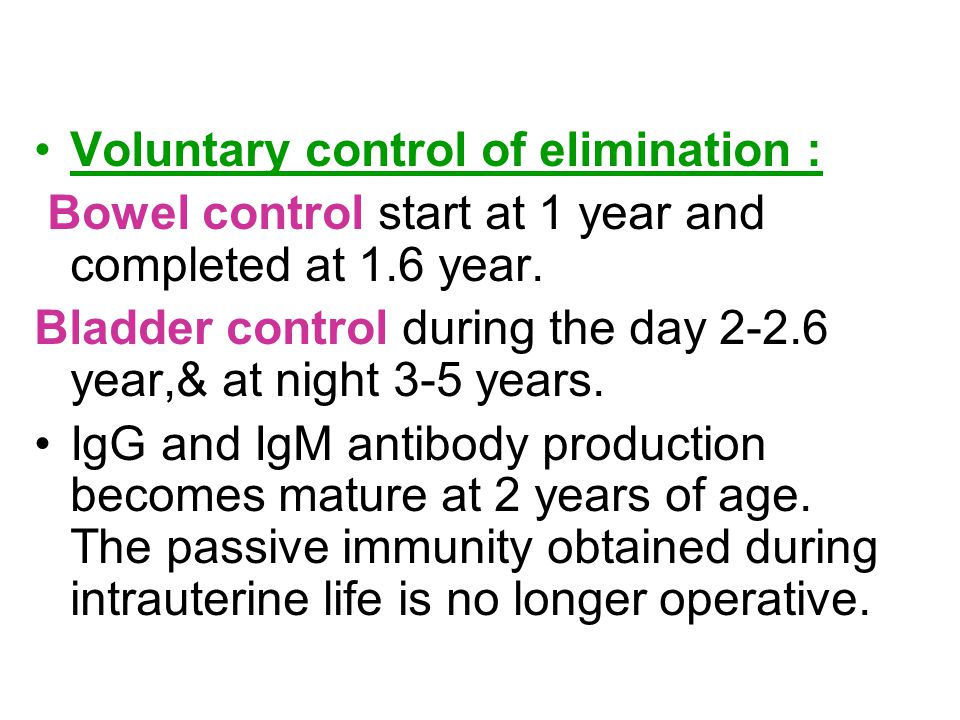 • Voluntary control of elimination :

Bowel control start at 1 year and completed at 1.6 year.

Bladder control during the day 2-2.6 year,& at night 3-5 years.

• IgG and IgM antibody production becomes mature at 2 years of age. The passive immunity obtained during intrauterine life is no longer operative.